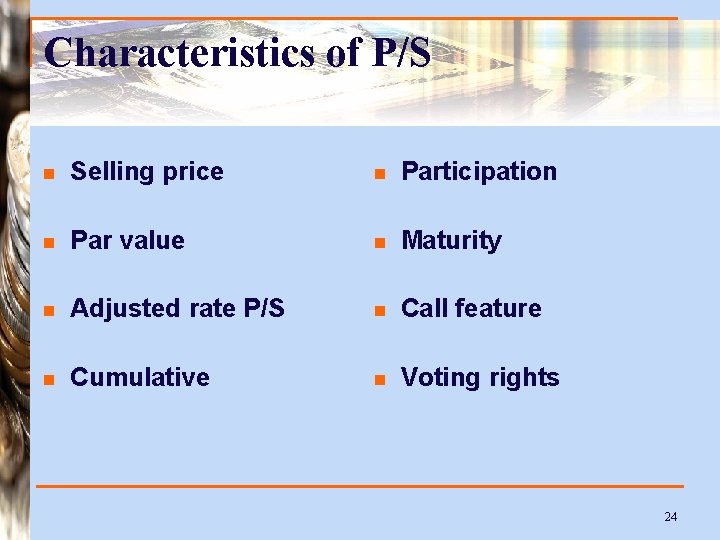 Characteristics of P/S

- Selling price
- Par value
- Adjusted rate P/S
- Cumulative

- Participation
- Maturity
- Call feature
- Voting rights

24